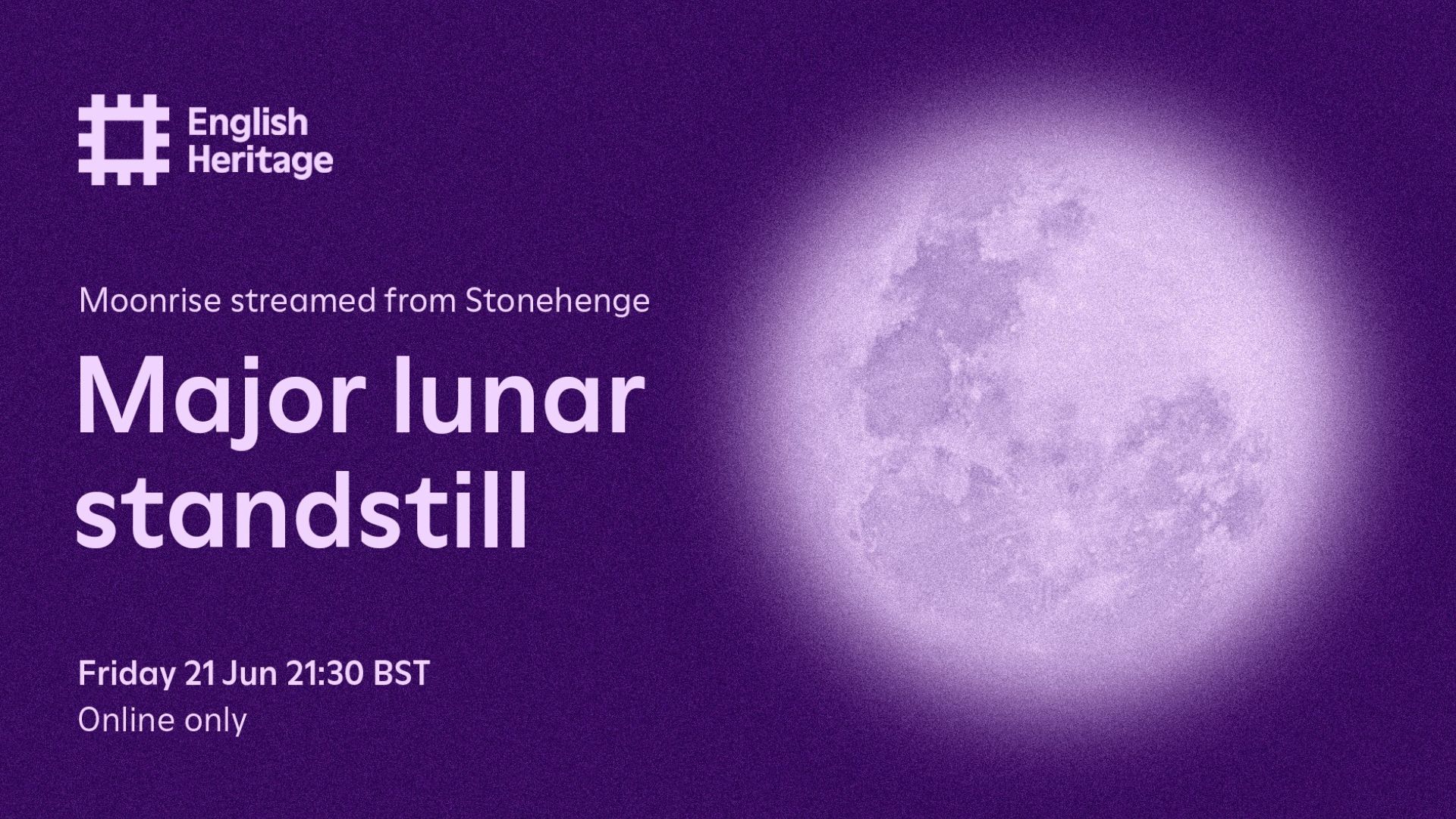 English Heritage

Moonrise streamed from Stonehenge

Major lunar standstill

Friday 21 Jun 21:30 BST
Online only